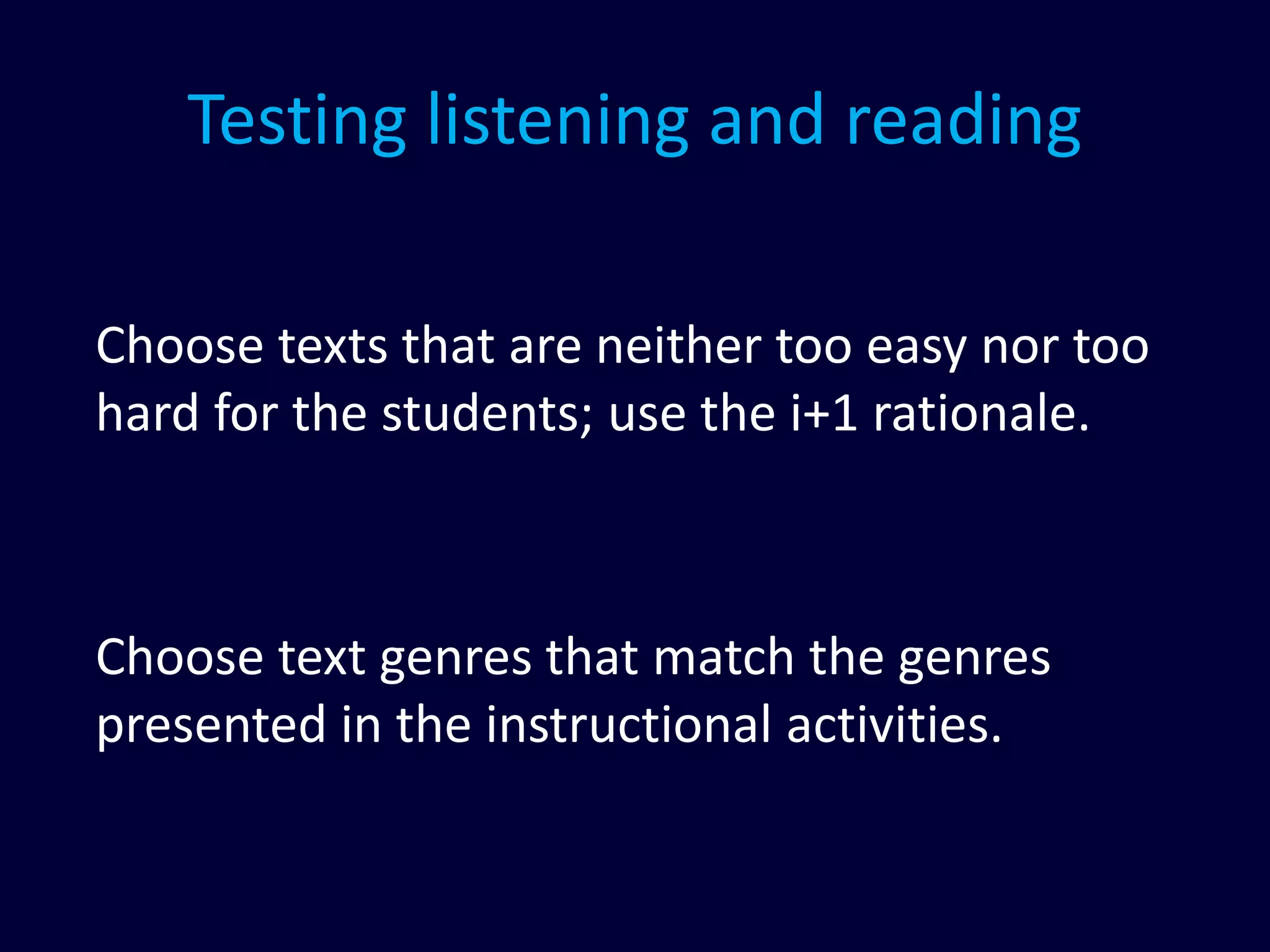 Testing listening and reading

Choose texts that are neither too easy nor too hard for the students; use the i+1 rationale.

Choose text genres that match the genres presented in the instructional activities.